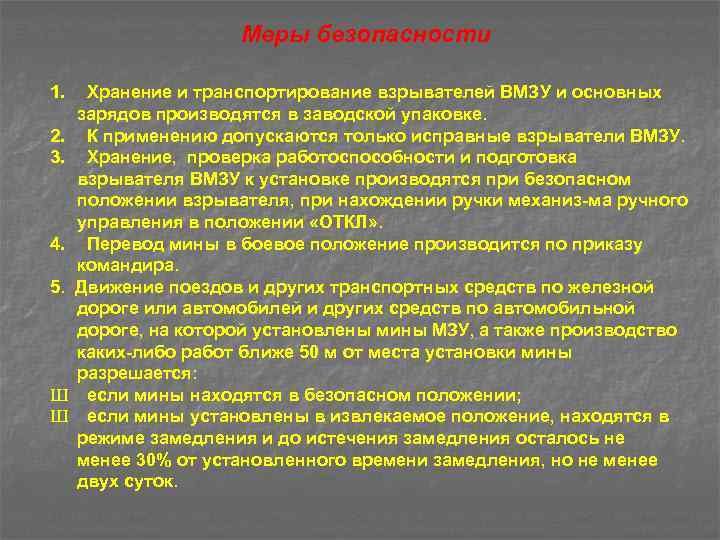 Меры безопасности

1. Хранение и транспортирование взрывателей ВМЗУ и основных зарядов производятся в заводской упаковке.
2. К применению допускаются только исправные взрыватели ВМЗУ.
3. Хранение, проверка работоспособности и подготовка взрывателя ВМЗУ к установке производятся при безопасном положении взрывателя, при нахождении ручки механиз-ма ручного управления в положении «ОТКЛ».
4. Перевод мины в боевое положение производится по приказу командира.
5. Движение поездов и других транспортных средств по железной дороге или автомобилей и других средств по автомобильной дороге, на которой установлены мины МЗУ, а также производство каких-либо работ ближе 50 м от места установки мины разрешается:
Ш если мины находятся в безопасном положении;
Ш если мины установлены в извлекаемое положение, находятся в режиме замедления и до истечения замедления осталось не менее 30% от установленного времени замедления, но не менее двух суток.